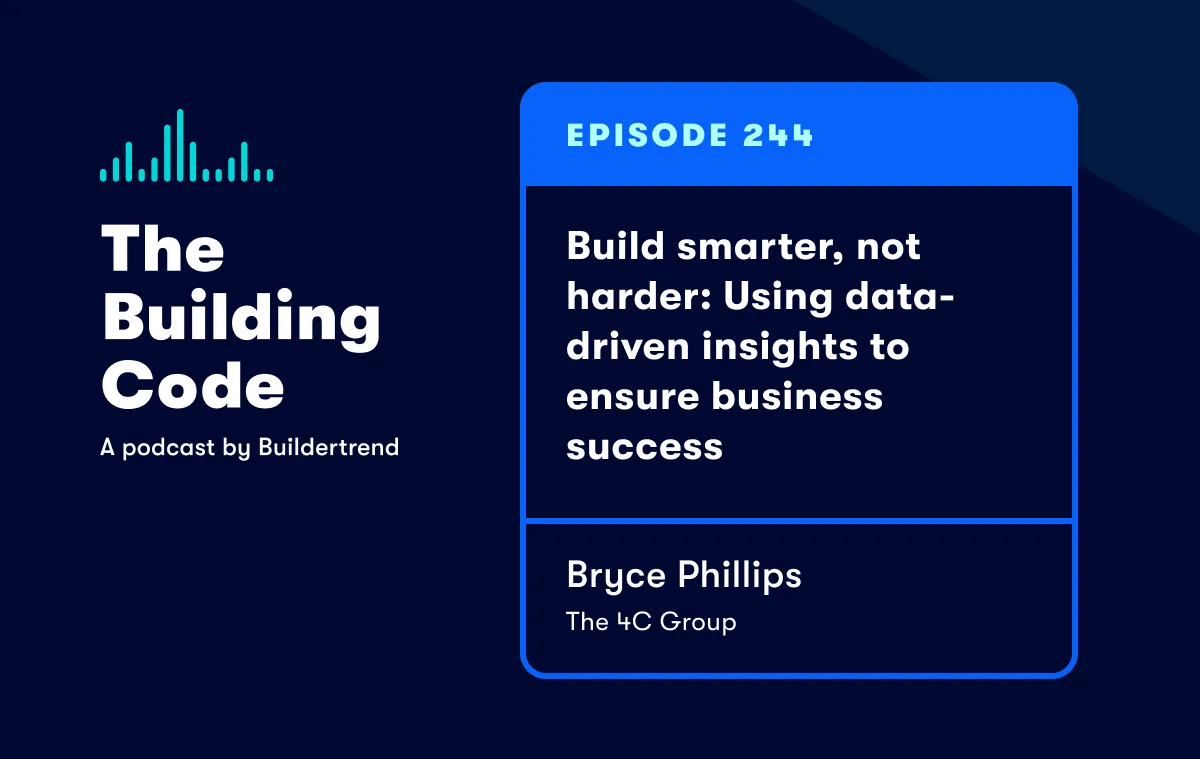 The Building Code

A podcast by Buildertrend

EPISODE 244

Build smarter, not harder: Using data-driven insights to ensure business success

Bryce Phillips

The 4C Group